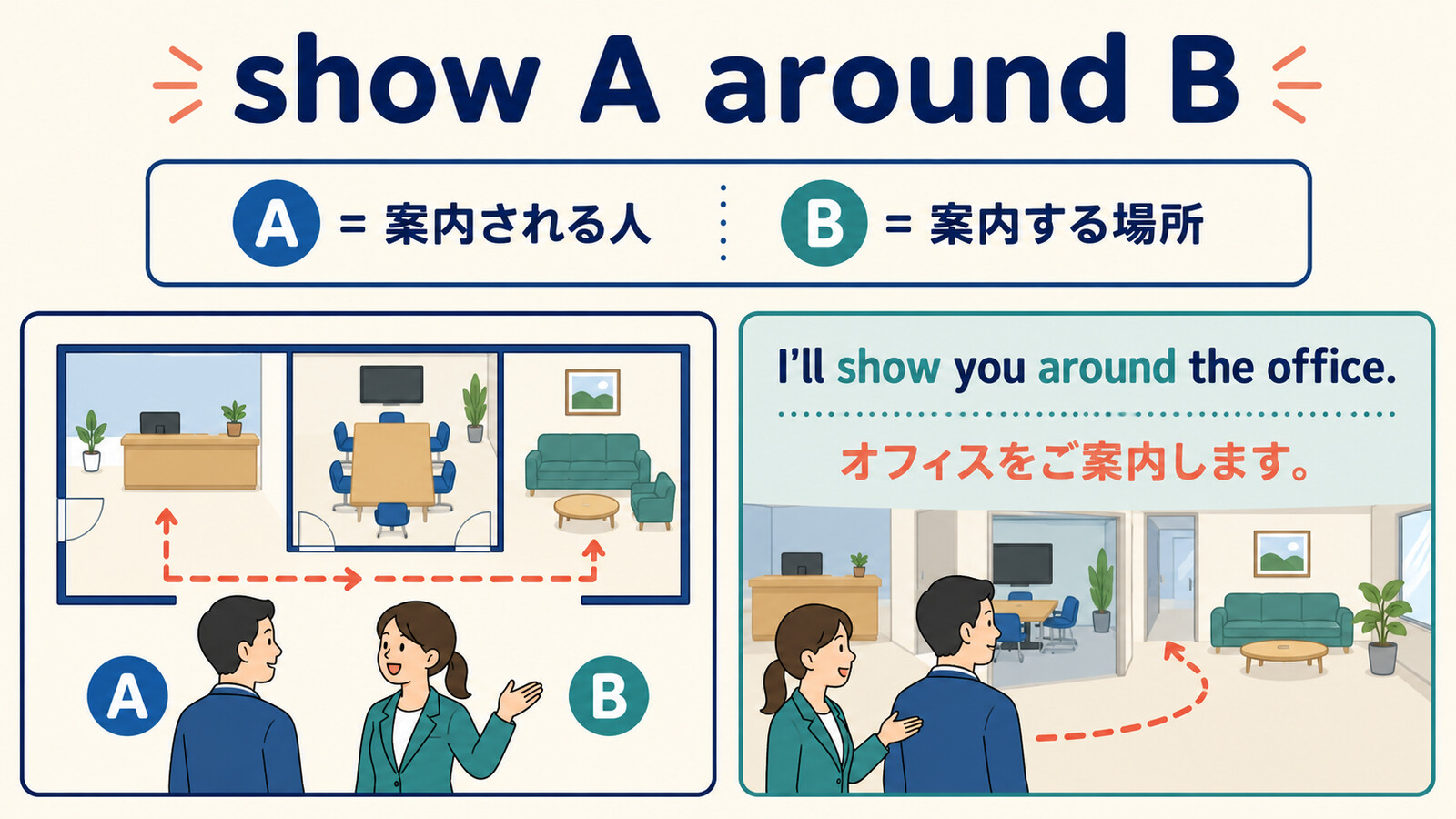 show A around B

A = 案内される人

B = 案内する場所

A

B

I'll show you around the office.

オフィスをご案内します。